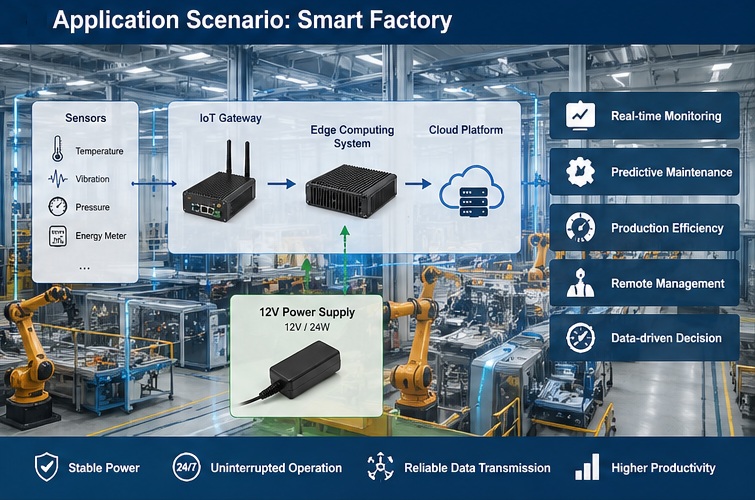 Application Scenario: Smart Factory

Sensors

Temperature

Vibration

Pressure

Energy Meter

...

IoT Gateway

Edge Computing System

Cloud Platform

12V Power Supply

12V / 24W

Real-time Monitoring

Predictive Maintenance

Production Efficiency

Remote Management

Data-driven Decision

Stable Power

24/7

Uninterrupted Operation

Reliable Data Transmission

Higher Productivity